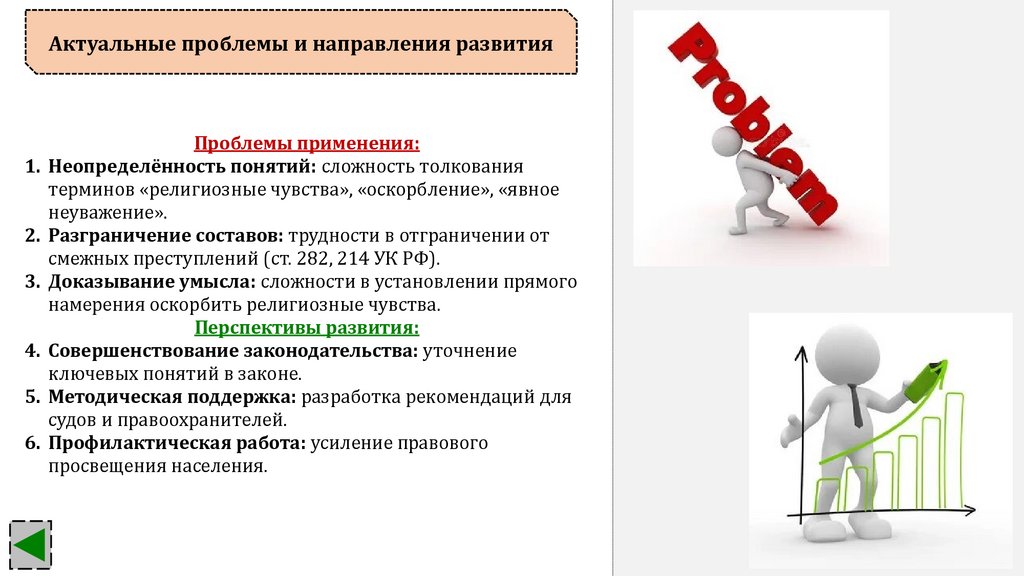 Актуальные проблемы и направления развития

Проблемы применения:

1. Неопределённость понятий: сложность толкования терминов «религиозные чувства», «оскорбление», «явное неуважение».
2. Разграничение составов: трудности в отграничении от смежных преступлений (ст. 282, 214 УК РФ).
3. Доказывание умысла: сложности в установлении прямого намерения оскорбить религиозные чувства.

Перспективы развития:

4. Совершенствование законодательства: уточнение ключевых понятий в законе.
5. Методическая поддержка: разработка рекомендаций для судов и правоохранителей.
6. Профилактическая работа: усиление правового просвещения населения.

Problem